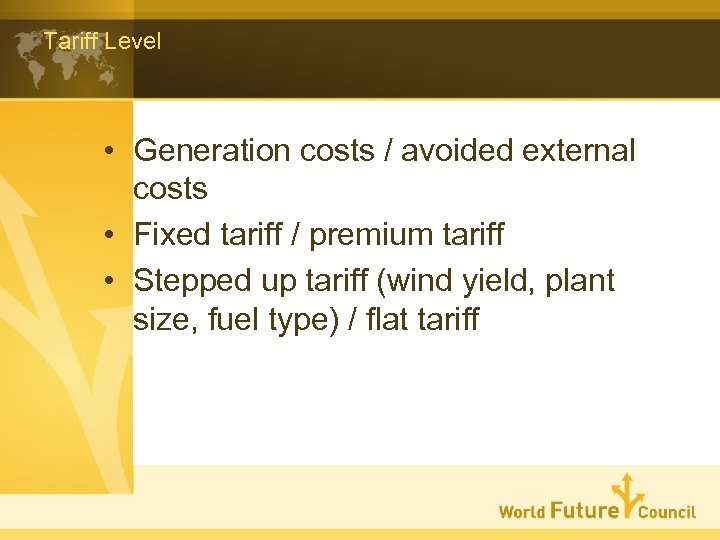 Tariff Level

• Generation costs / avoided external costs
• Fixed tariff / premium tariff
• Stepped up tariff (wind yield, plant size, fuel type) / flat tariff

World Future Council